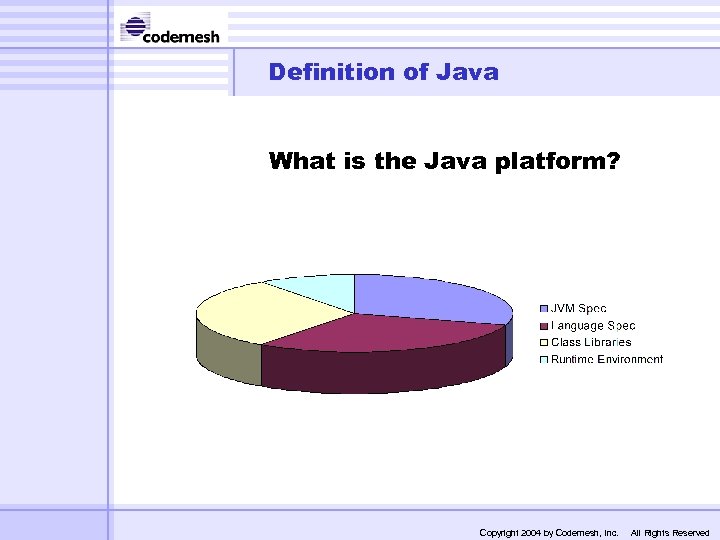 codemesh

Definition of Java

What is the Java platform?

JVM Spec
Language Spec
Class Libraries
Runtime Environment

Copyright 2004 by Codemesh, Inc. All Rights Reserved